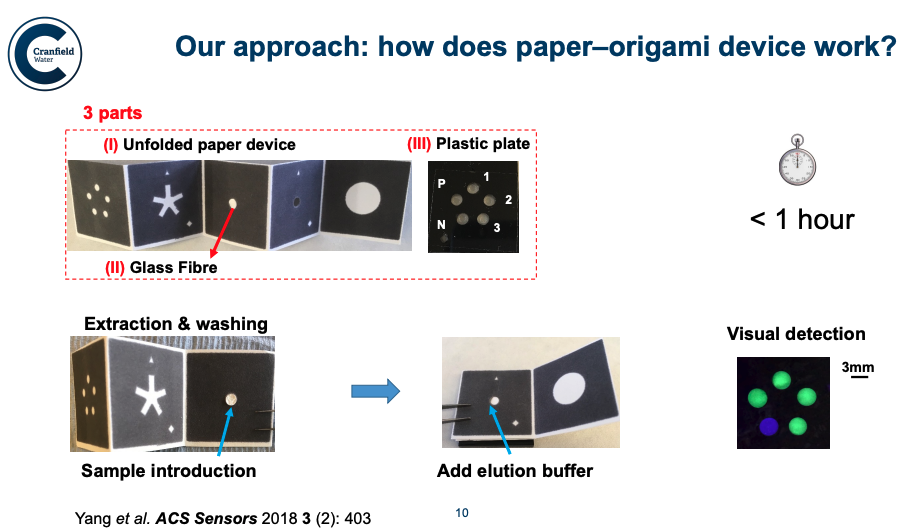 Cranfield Water

Our approach: how does paper–origami device work?

3 parts

(I) Unfolded paper device

(III) Plastic plate

P 1 2 N 3

(II) Glass Fibre

< 1 hour

Extraction & washing

Sample introduction

Add elution buffer

Visual detection

3mm

Yang et al. ACS Sensors 2018 3 (2): 403

10